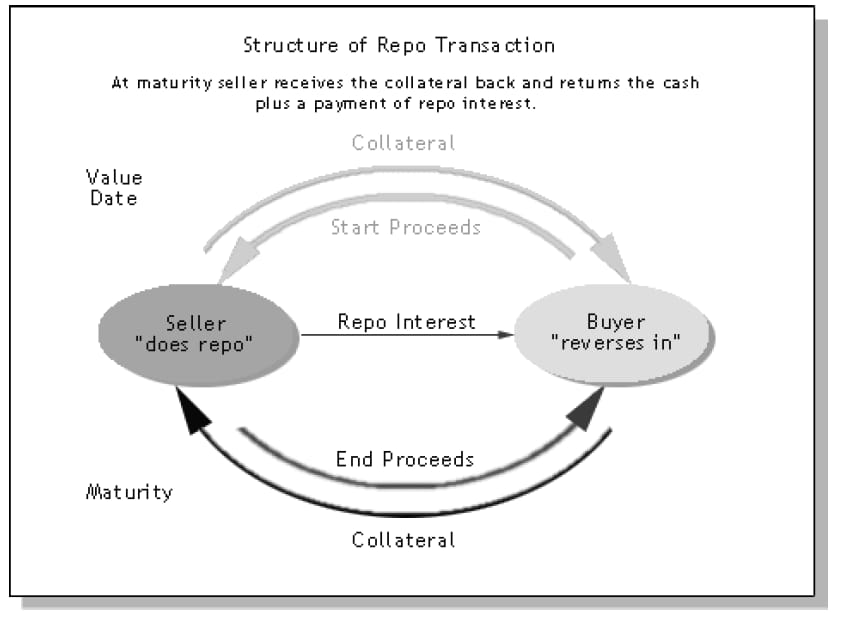 Structure of Repo Transaction

At maturity seller receives the collateral back and returns the cash plus a payment of repo interest.

Collateral

Value Date

Start Proceeds

Seller "does repo"

Repo Interest

Buyer "reverses in"

End Proceeds

Maturity

Collateral